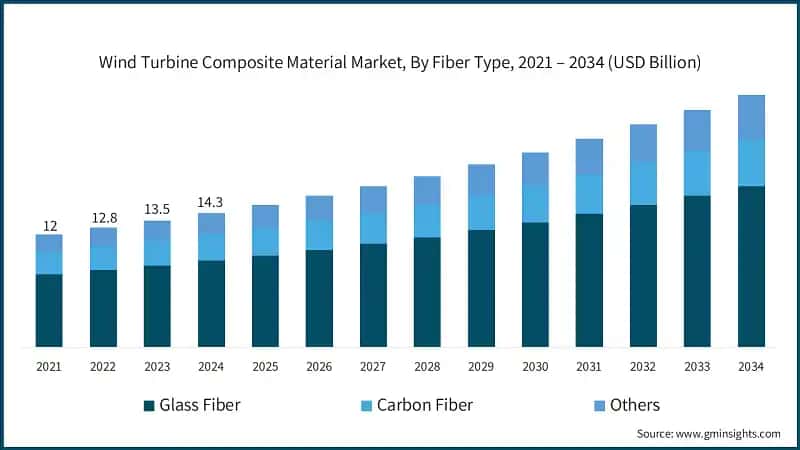 Wind Turbine Composite Material Market, By Fiber Type, 2021 – 2034 (USD Billion)

12
12.8
13.5
14.3

2021
2022
2023
2024
2025
2026
2027
2028
2029
2030
2031
2032
2033
2034

Glass Fiber
Carbon Fiber
Others

Source: www.gminsights.com